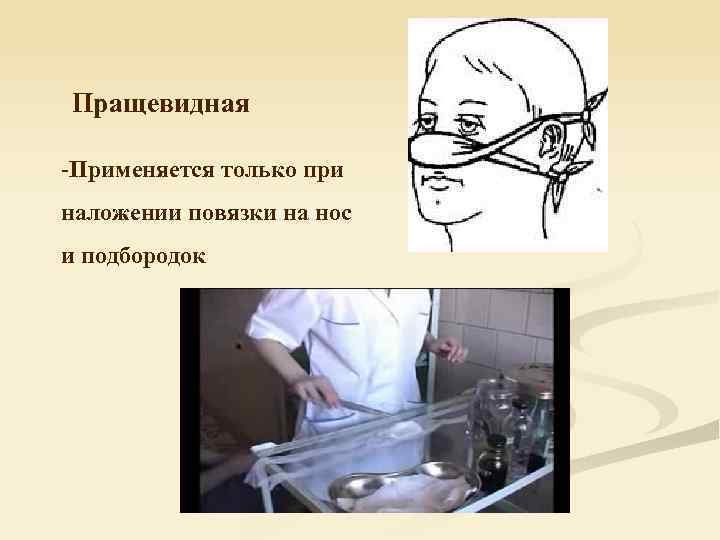 Пращевидная

-Применяется только при наложении повязки на нос и подбородок